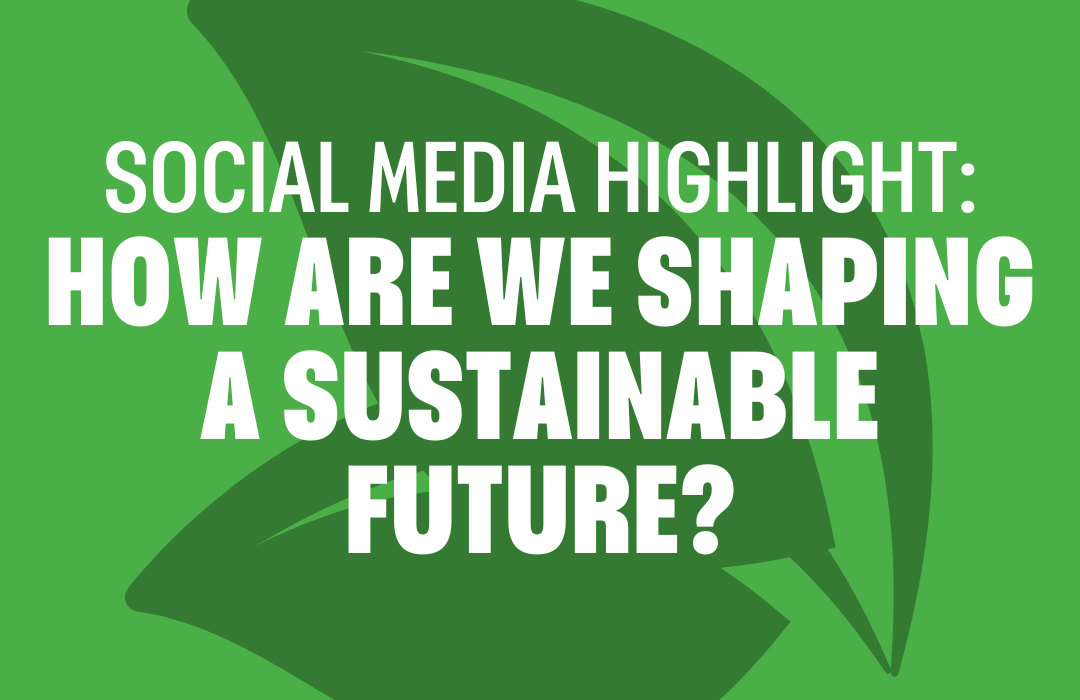 SOCIAL MEDIA HIGHLIGHT:
HOW ARE WE SHAPING A SUSTAINABLE FUTURE?